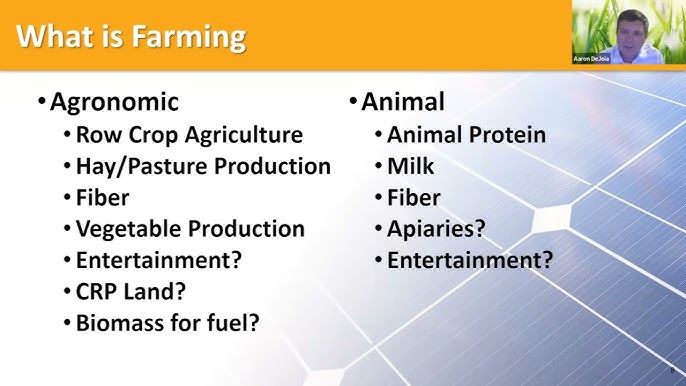 What is Farming

Aaron DeJoia

• Agronomic
  • Row Crop Agriculture
  • Hay/Pasture Production
  • Fiber
  • Vegetable Production
  • Entertainment?
  • CRP Land?
  • Biomass for fuel?

• Animal
  • Animal Protein
  • Milk
  • Fiber
  • Apiaries?
  • Entertainment?

8